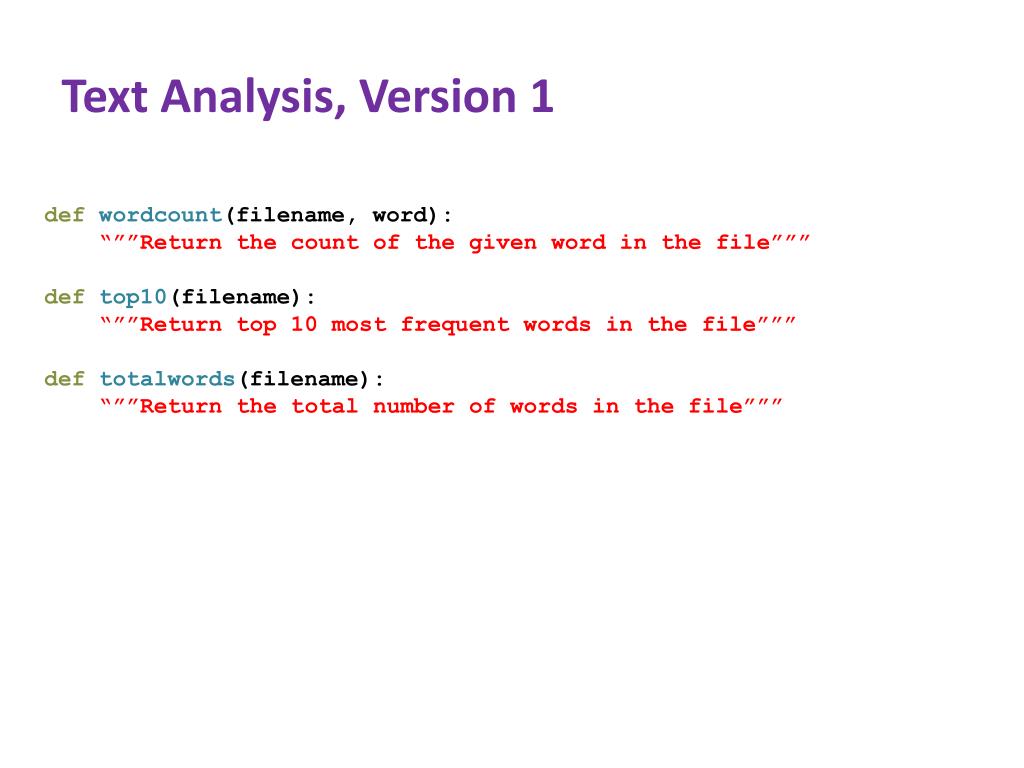 Text Analysis, Version 1

def wordcount(filename, word):
    “””Return the count of the given word in the file”””

def top10(filename):
    “””Return top 10 most frequent words in the file”””

def totalwords(filename):
    “””Return the total number of words in the file”””